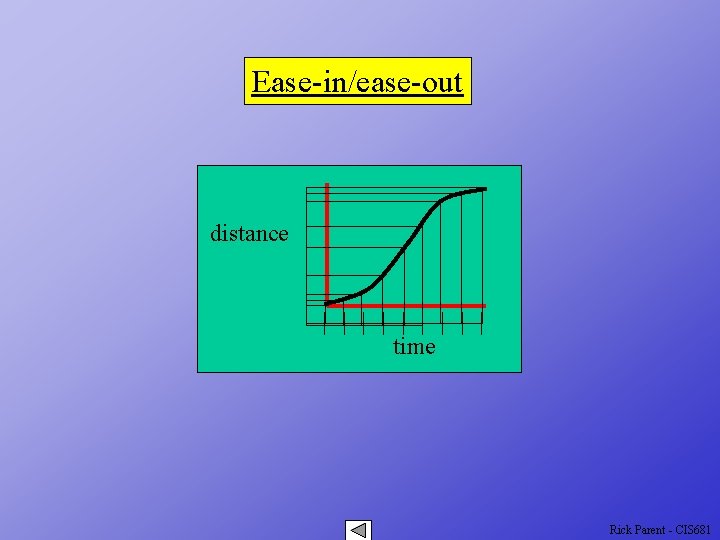 Ease-in/ease-out

distance

time

Rick Parent - CIS681